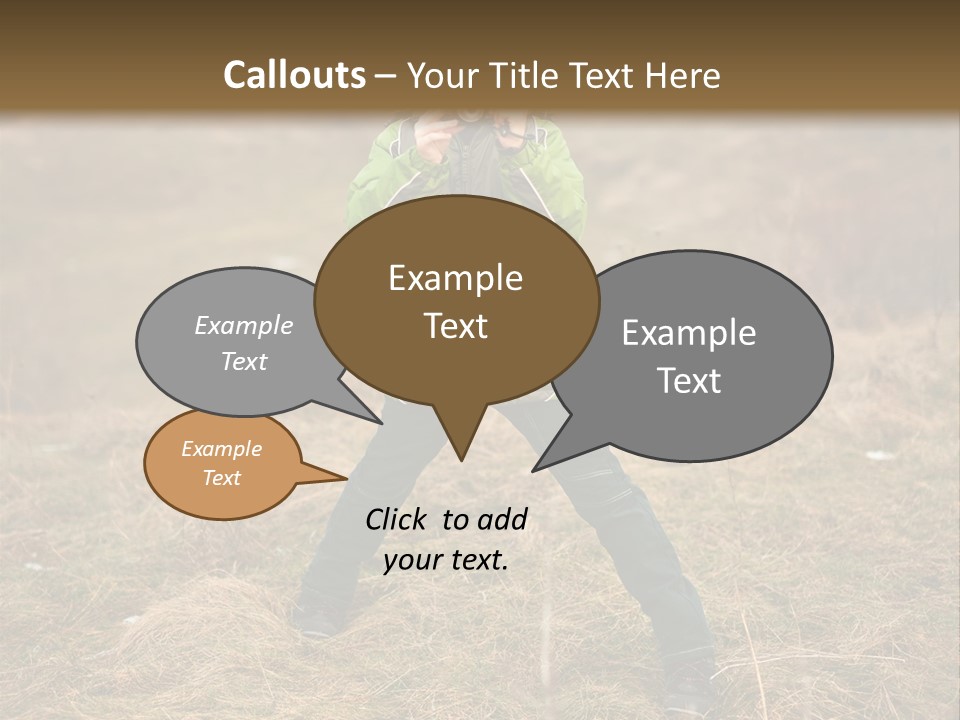 Callouts – Your Title Text Here

Example Text

Example Text

Example Text

Example Text

Click to add your text.